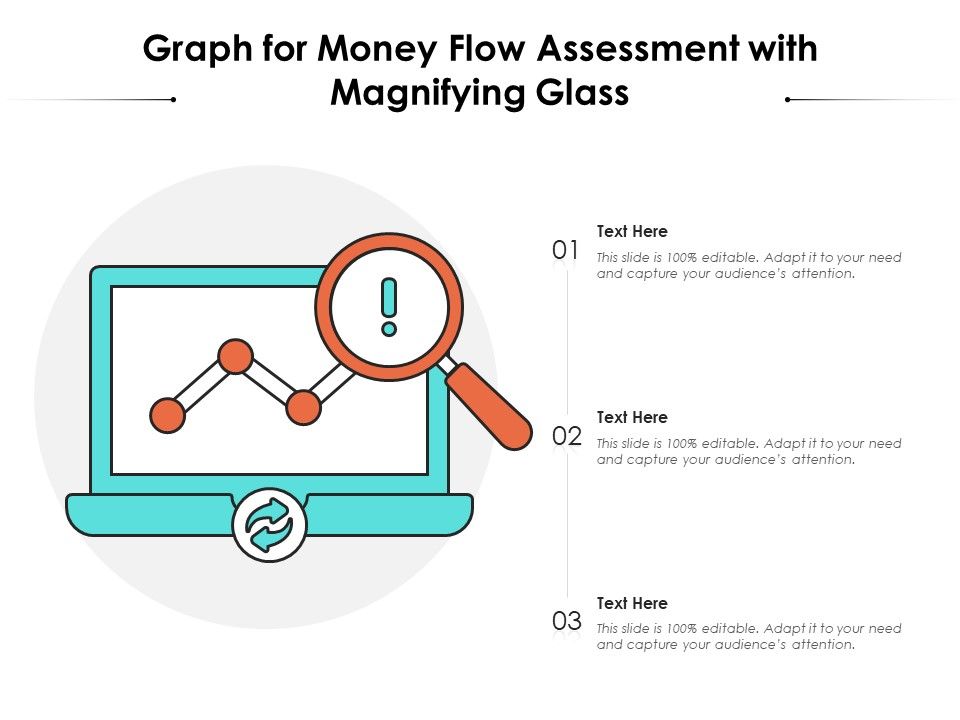 Graph for Money Flow Assessment with Magnifying Glass

!

01
Text Here
This slide is 100% editable. Adapt it to your need and capture your audience's attention.

02
Text Here
This slide is 100% editable. Adapt it to your need and capture your audience's attention.

03
Text Here
This slide is 100% editable. Adapt it to your need and capture your audience's attention.